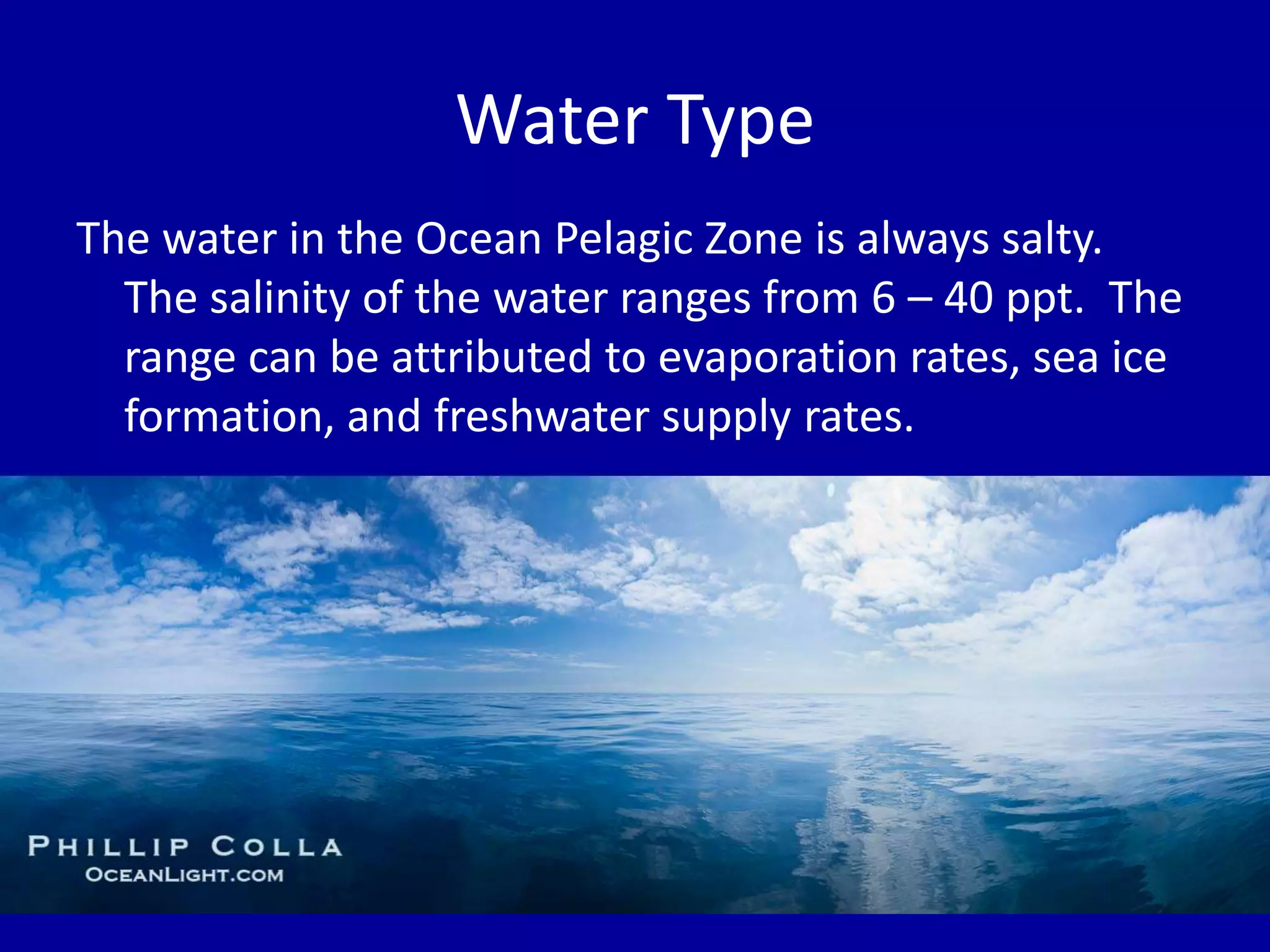 Water Type

The water in the Ocean Pelagic Zone is always salty. The salinity of the water ranges from 6 – 40 ppt. The range can be attributed to evaporation rates, sea ice formation, and freshwater supply rates.

PHILLIP COLLA
OCEANLIGHT.COM